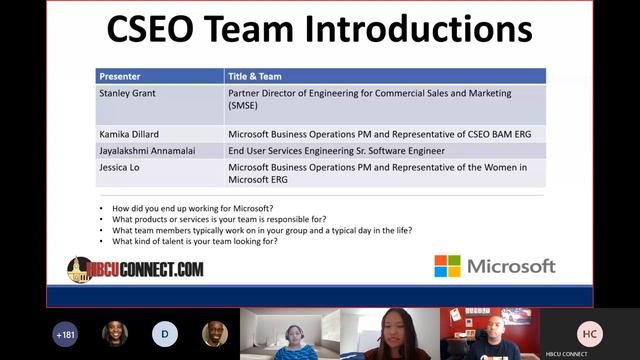 CSEO Team Introductions

| Presenter | Title & Team |
|---|---|
| Stanley Grant | Partner Director of Engineering for Commercial Sales and Marketing (SMSE) |
| Kamika Dillard | Microsoft Business Operations PM and Representative of CSEO BAM ERG |
| Jayalakshmi Annamalai | End User Services Engineering Sr. Software Engineer |
| Jessica Lo | Microsoft Business Operations PM and Representative of the Women in Microsoft ERG |

• How did you end up working for Microsoft?
• What products or services is your team is responsible for?
• What team members typically work on in your group and a typical day in the life?
• What kind of talent is your team looking for?

HBCUCONNECT.COM

Microsoft

+181

D

HC

HBCU CONNECT